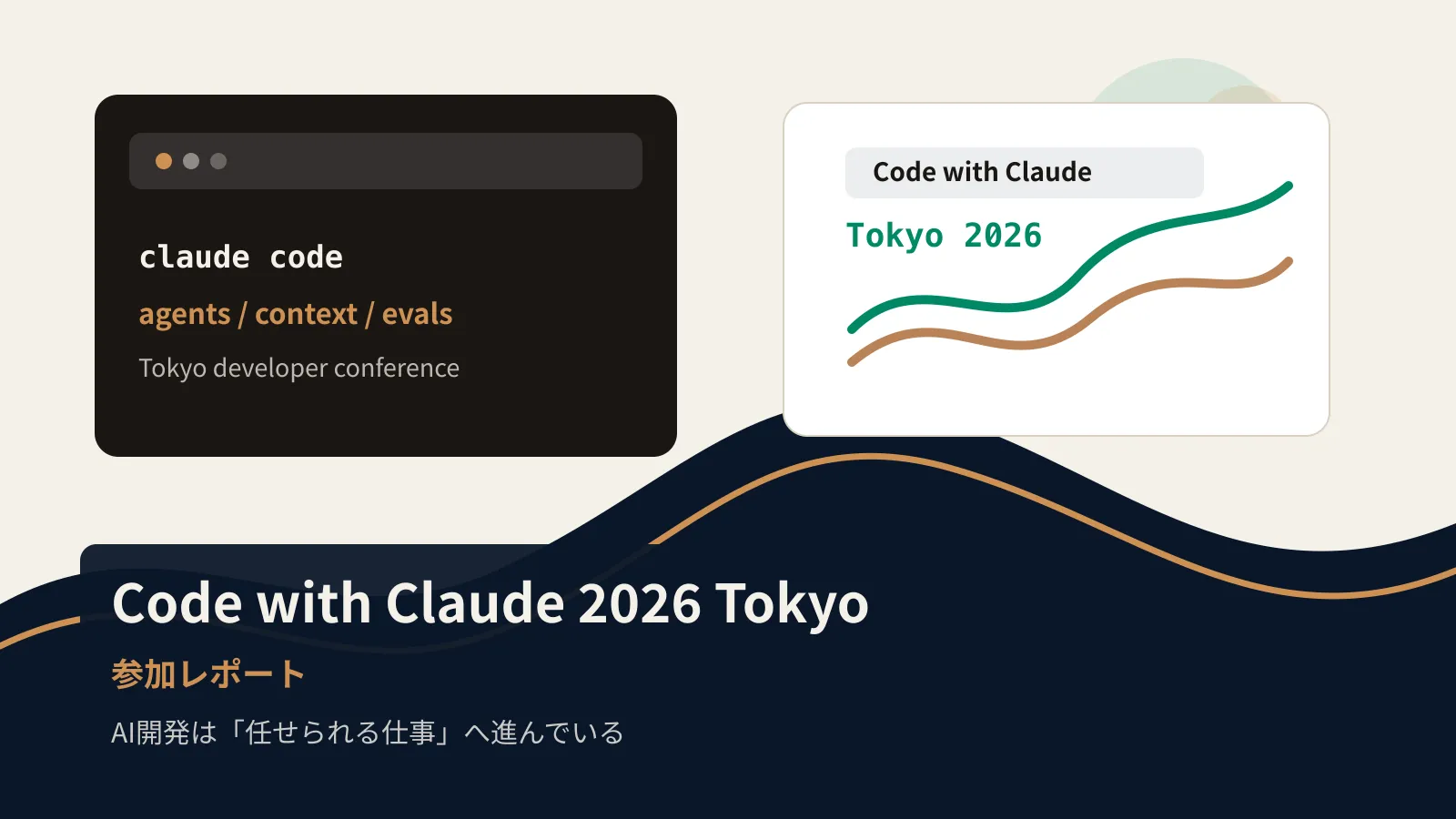 claude code

agents / context / evals

Tokyo developer conference

Code with Claude

Tokyo 2026

Code with Claude 2026 Tokyo

参加レポート

AI開発は「任せられる仕事」へ進んでいる